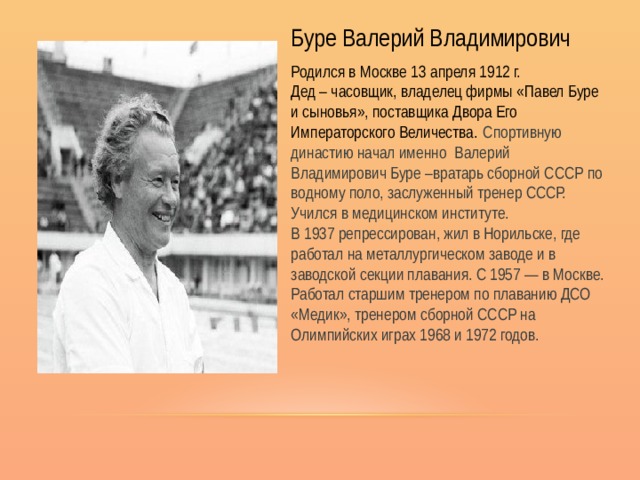 Буре Валерий Владимирович

Родился в Москве 13 апреля 1912 г.
Дед – часовщик, владелец фирмы «Павел Буре и сыновья», поставщика Двора Его Императорского Величества. Спортивную династию начал именно Валерий Владимирович Буре –вратарь сборной СССР по водному поло, заслуженный тренер СССР. Учился в медицинском институте.
В 1937 репрессирован, жил в Норильске, где работал на металлургическом заводе и в заводской секции плавания. С 1957 — в Москве. Работал старшим тренером по плаванию ДСО «Медик», тренером сборной СССР на Олимпийских играх 1968 и 1972 годов.